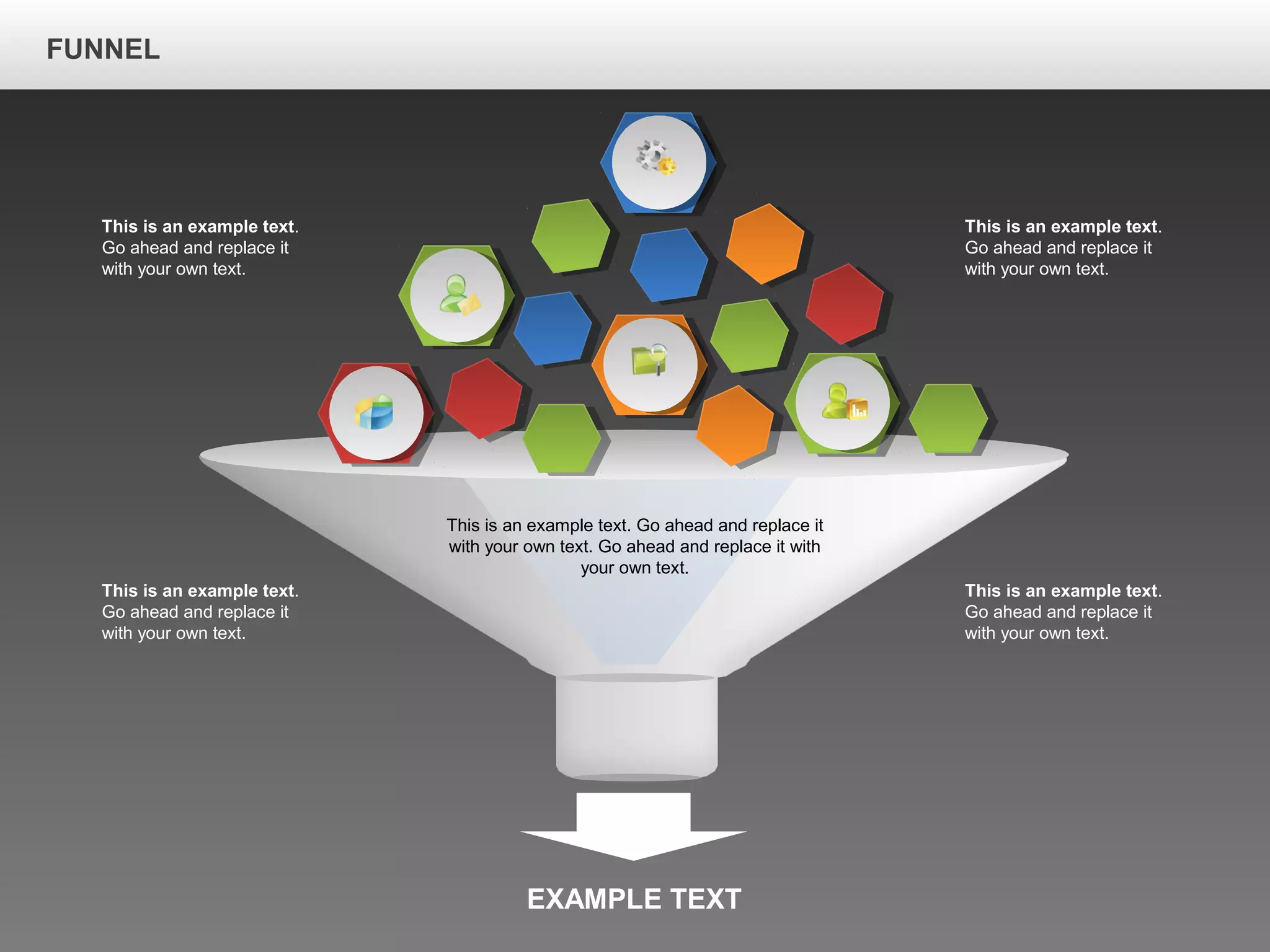 FUNNEL

This is an example text. Go ahead and replace it with your own text.

This is an example text. Go ahead and replace it with your own text.

This is an example text. Go ahead and replace it with your own text. Go ahead and replace it with your own text.

This is an example text. Go ahead and replace it with your own text.

This is an example text. Go ahead and replace it with your own text.

EXAMPLE TEXT